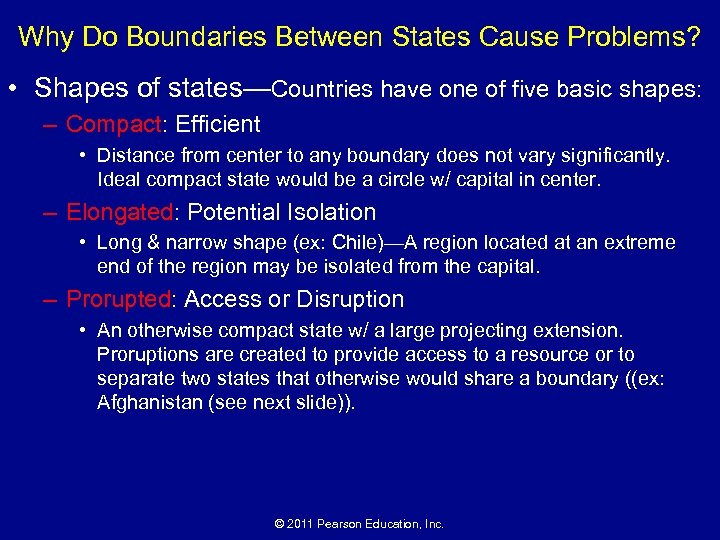 Why Do Boundaries Between States Cause Problems?

• Shapes of states—Countries have one of five basic shapes:

– Compact: Efficient

• Distance from center to any boundary does not vary significantly. Ideal compact state would be a circle w/ capital in center.

– Elongated: Potential Isolation

• Long & narrow shape (ex: Chile)—A region located at an extreme end of the region may be isolated from the capital.

– Prorupted: Access or Disruption

• An otherwise compact state w/ a large projecting extension. Proruptions are created to provide access to a resource or to separate two states that otherwise would share a boundary ((ex: Afghanistan (see next slide)).

© 2011 Pearson Education, Inc.